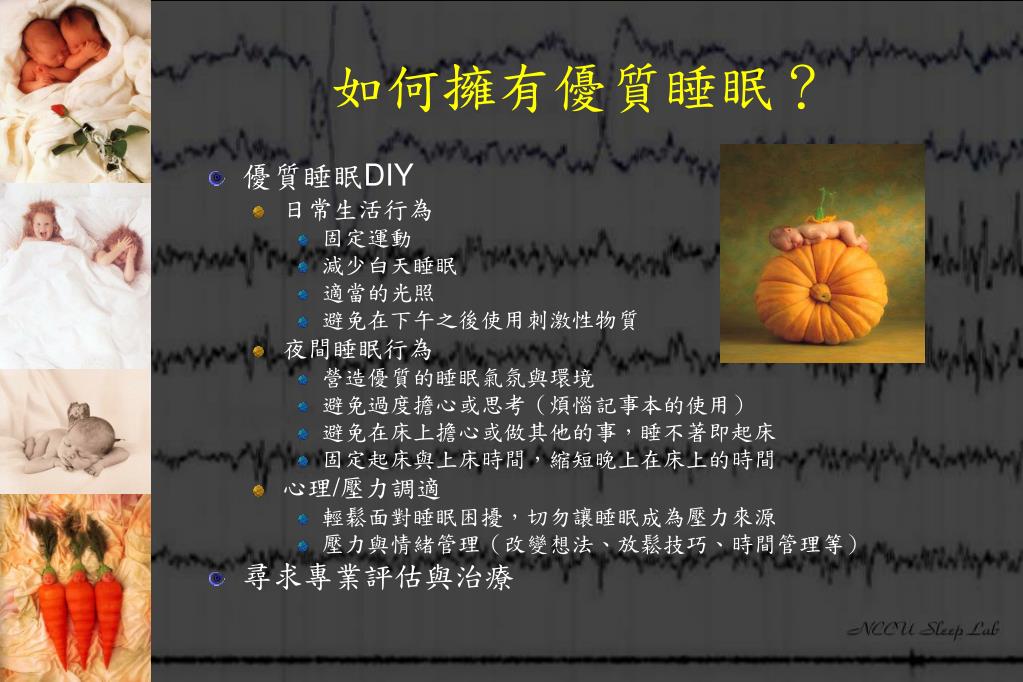 如何擁有優質睡眠？

優質睡眠DIY
日常生活行為
固定運動
減少白天睡眠
適當的光照
避免在下午之後使用刺激性物質
夜間睡眠行為
營造優質的睡眠氣氛與環境
避免過度擔心或思考（煩惱記事本的使用）
避免在床上擔心或做其他的事，睡不著即起床
固定起床與上床時間，縮短晚上在床上的時間
心理/壓力調適
輕鬆面對睡眠困擾，切勿讓睡眠成為壓力來源
壓力與情緒管理（改變想法、放鬆技巧、時間管理等）
尋求專業評估與治療

NCCU Sleep Lab